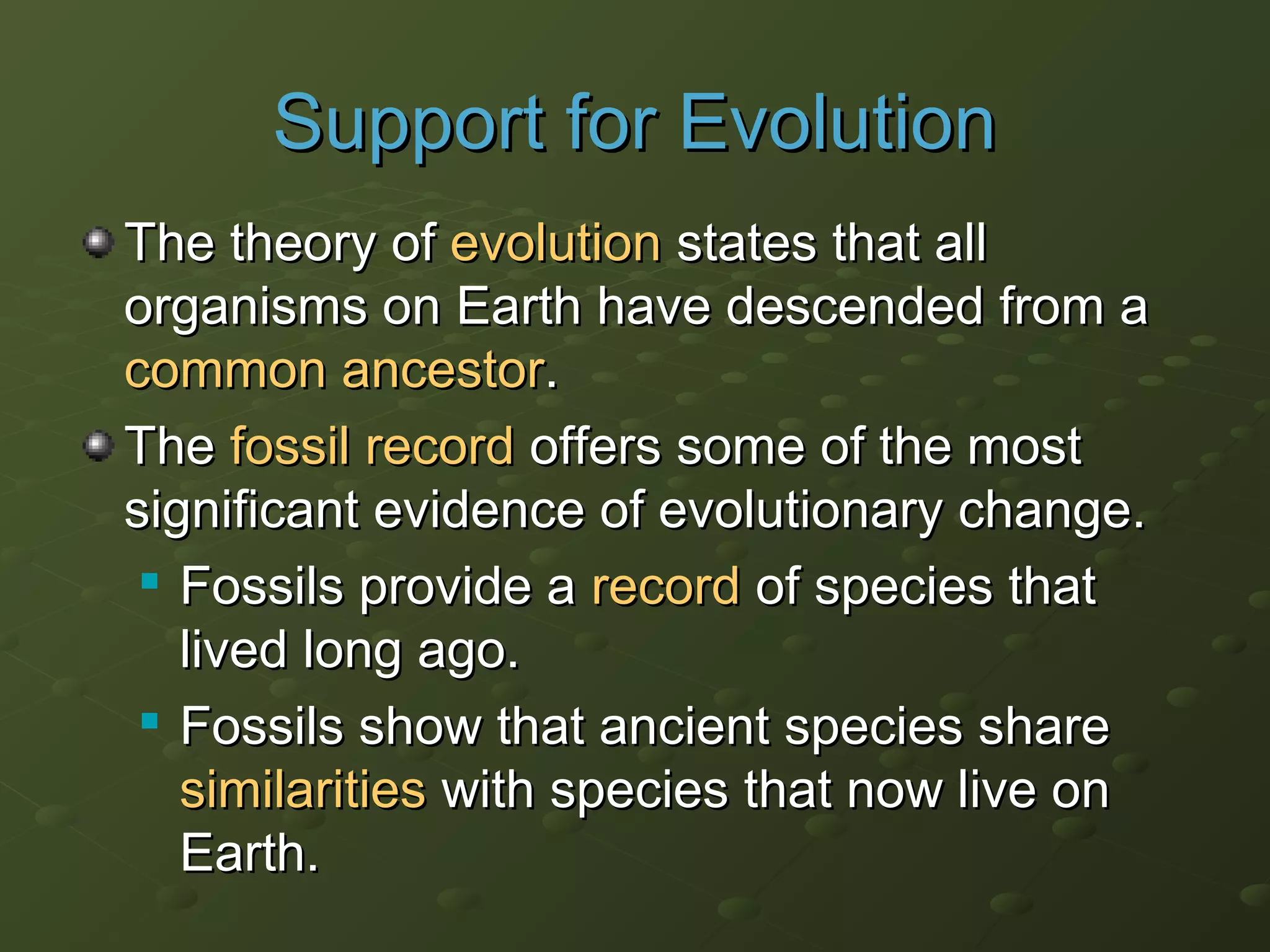 Support for Evolution

The theory of evolution states that all organisms on Earth have descended from a common ancestor.

The fossil record offers some of the most significant evidence of evolutionary change.

Fossils provide a record of species that lived long ago.

Fossils show that ancient species share similarities with species that now live on Earth.